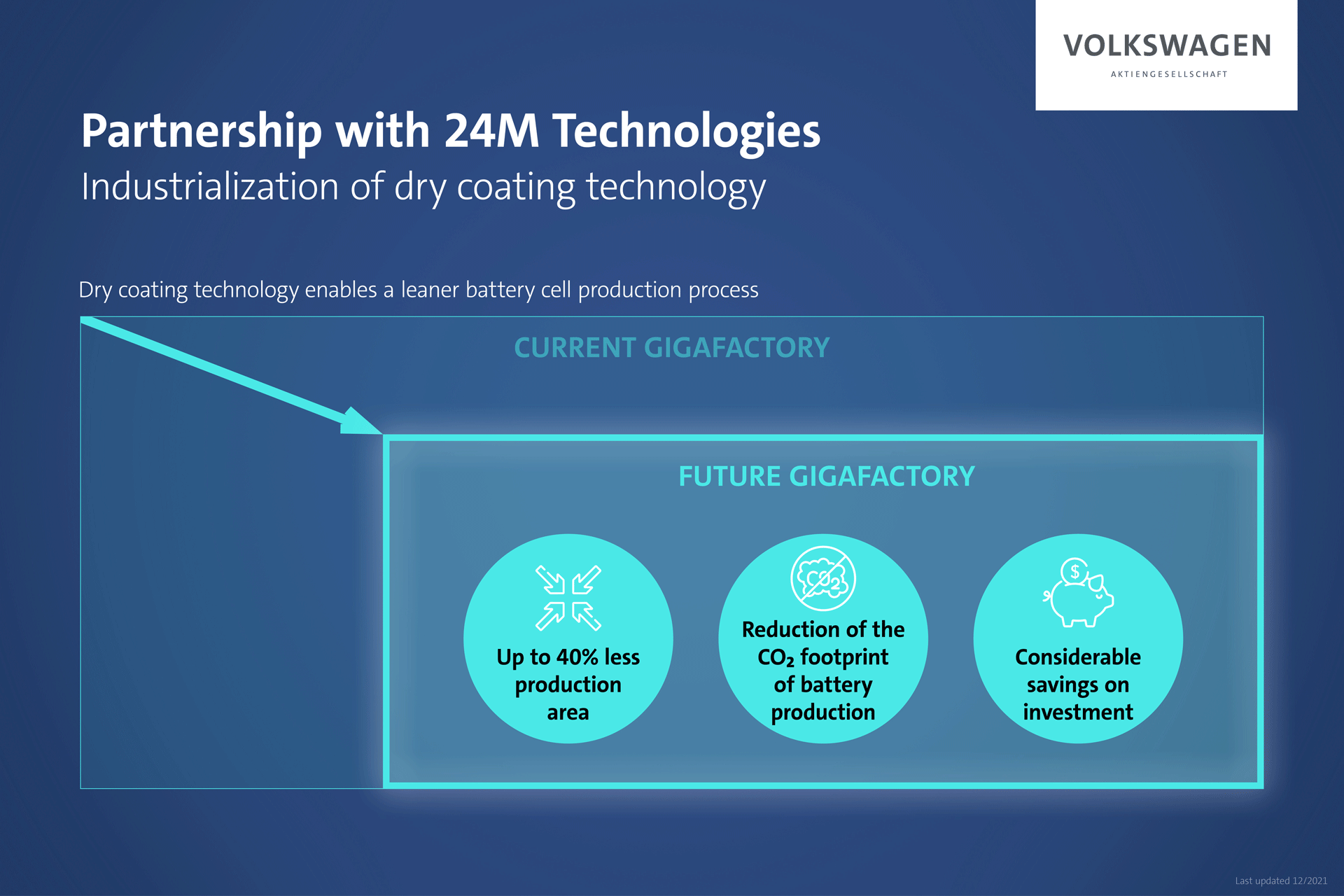 VOLKSWAGEN
AKTIENGESELLSCHAFT

Partnership with 24M Technologies
Industrialization of dry coating technology

Dry coating technology enables a leaner battery cell production process

CURRENT GIGAFACTORY

FUTURE GIGAFACTORY

Up to 40% less production area

$CO_2$

Reduction of the $CO_2$ footprint of battery production

$

Considerable savings on investment

Last updated 12/2021